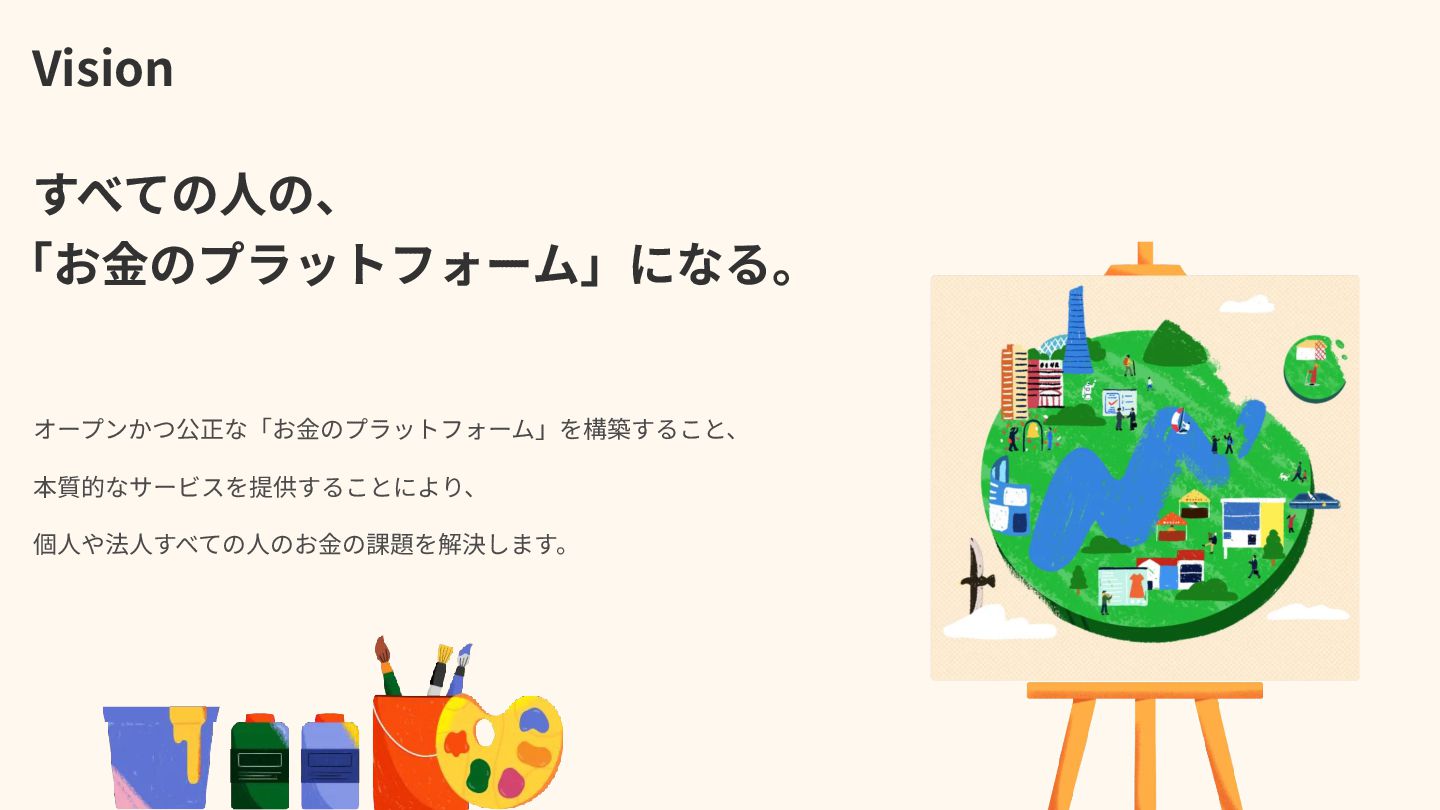 Vision

すべての人の、
「お金のプラットフォーム」になる。

オープンかつ公正な「お金のプラットフォーム」を構築すること、
本質的なサービスを提供することにより、
個人や法人すべての人のお金の課題を解決します。